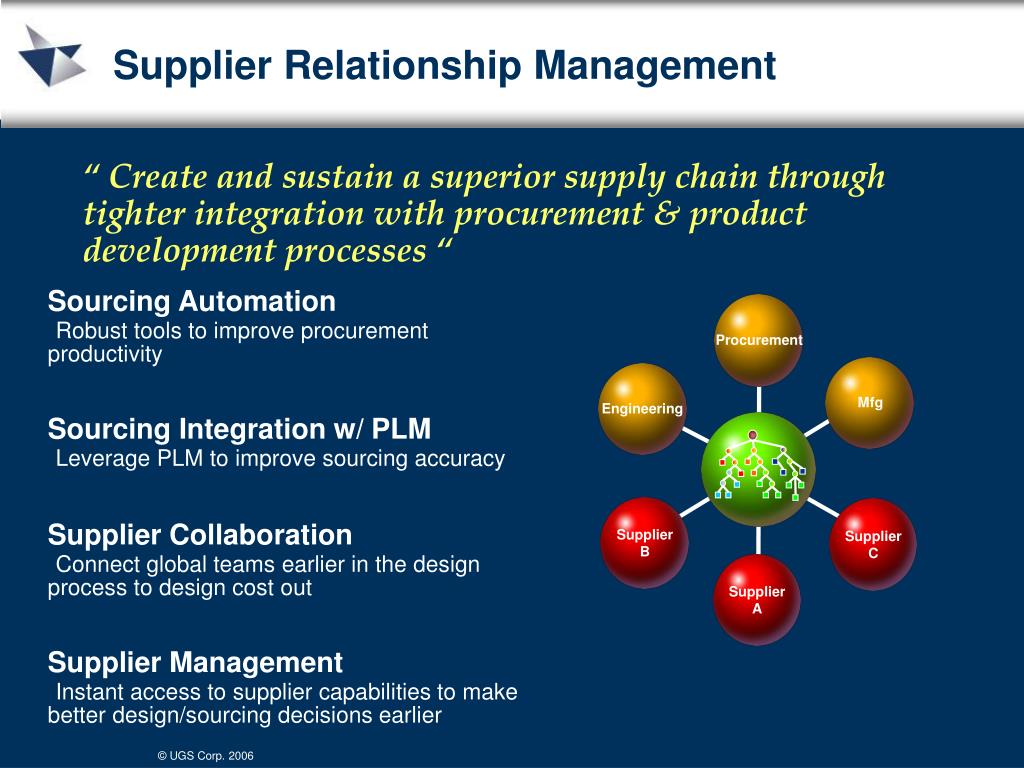 Supplier Relationship Management

“ Create and sustain a superior supply chain through tighter integration with procurement & product development processes “

Sourcing Automation
Robust tools to improve procurement productivity

Sourcing Integration w/ PLM
Leverage PLM to improve sourcing accuracy

Supplier Collaboration
Connect global teams earlier in the design process to design cost out

Supplier Management
Instant access to supplier capabilities to make better design/sourcing decisions earlier

Procurement

Engineering

Mfg

Supplier B

Supplier C

Supplier A

© UGS Corp. 2006